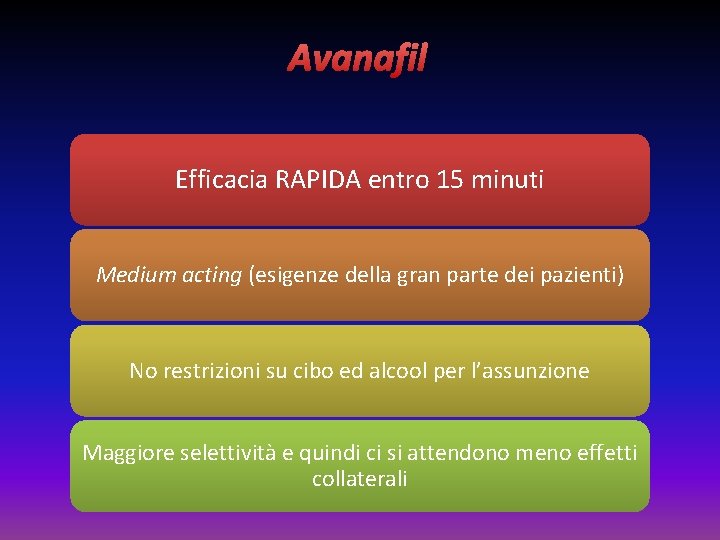 Avanafil

Efficacia RAPIDA entro 15 minuti

Medium acting (esigenze della gran parte dei pazienti)

No restrizioni su cibo ed alcool per l’assunzione

Maggiore selettività e quindi ci si attendono meno effetti collaterali